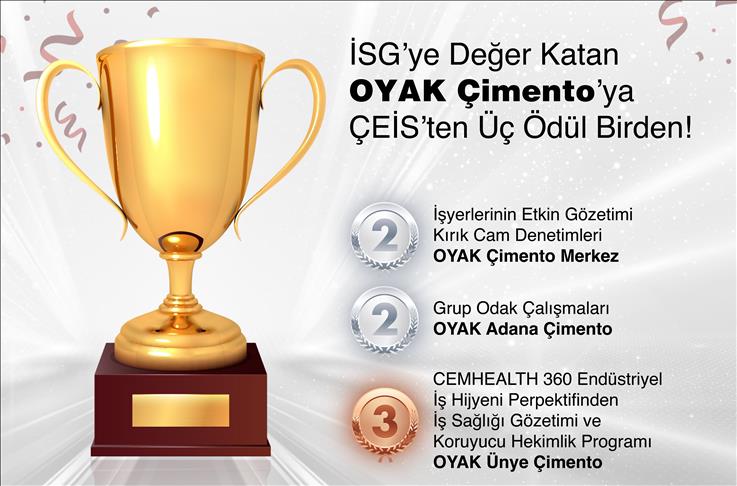 İSG'ye Değer Katan
OYAK Çimento'ya
ÇEİS'ten Üç Ödül Birden!

2
İşyerlerinin Etkin Gözetimi
Kırık Cam Denetimleri
OYAK Çimento Merkez

2
Grup Odak Çalışmaları
OYAK Adana Çimento

3
CEMHEALTH 360 Endüstriyel
İş Hijyeni Perpektifinden
İş Sağlığı Gözetimi ve
Koruyucu Hekimlik Programı
OYAK Ünye Çimento